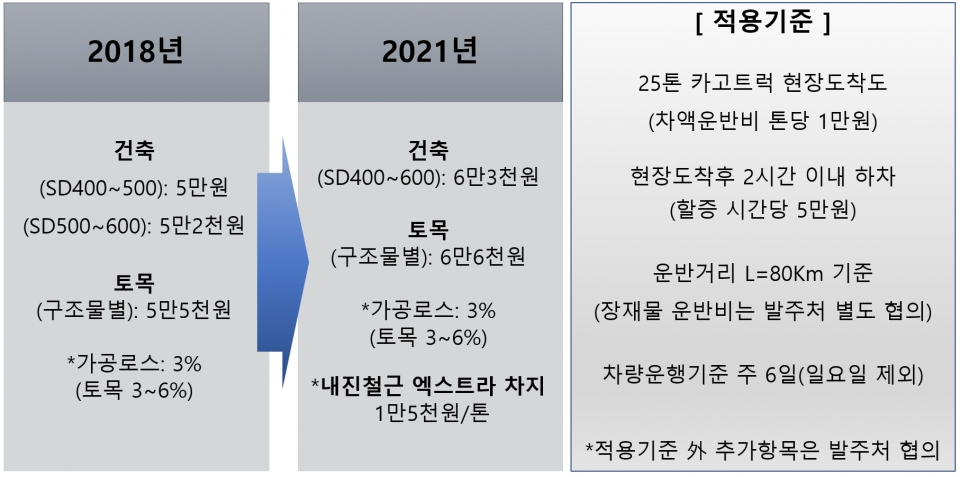 2018년

건축
(SD400~500): 5만원
(SD500~600): 5만2천원

토목
(구조물별): 5만5천원

*가공로스: 3%
(토목 3~6%)

2021년

건축
(SD400~600): 6만3천원

토목
(구조물별): 6만6천원

*가공로스: 3%
(토목 3~6%)

*내진철근 엑스트라 차지
1만5천원/톤

[ 적용기준 ]

25톤 카고트럭 현장도착도
(차액운반비 톤당 1만원)

현장도착후 2시간 이내 하차
(할증 시간당 5만원)

운반거리 L=80Km 기준
(장재물 운반비는 발주처 별도 협의)

차량운행기준 주 6일(일요일 제외)

*적용기준 外 추가항목은 발주처 협의